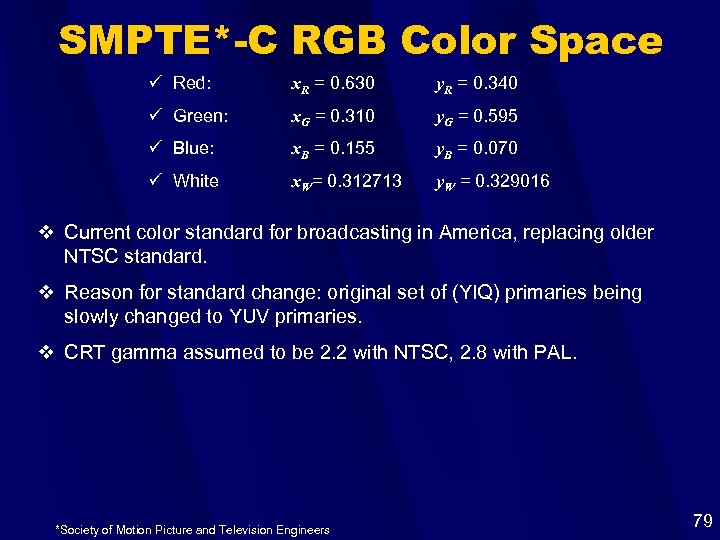 SMPTE*-C RGB Color Space

✓ Red: $x_R = 0.630$ $y_R = 0.340$

✓ Green: $x_G = 0.310$ $y_G = 0.595$

✓ Blue: $x_B = 0.155$ $y_B = 0.070$

✓ White $x_W = 0.312713$ $y_W = 0.329016$

❖ Current color standard for broadcasting in America, replacing older NTSC standard.

❖ Reason for standard change: original set of (YIQ) primaries being slowly changed to YUV primaries.

❖ CRT gamma assumed to be 2.2 with NTSC, 2.8 with PAL.

*Society of Motion Picture and Television Engineers

79